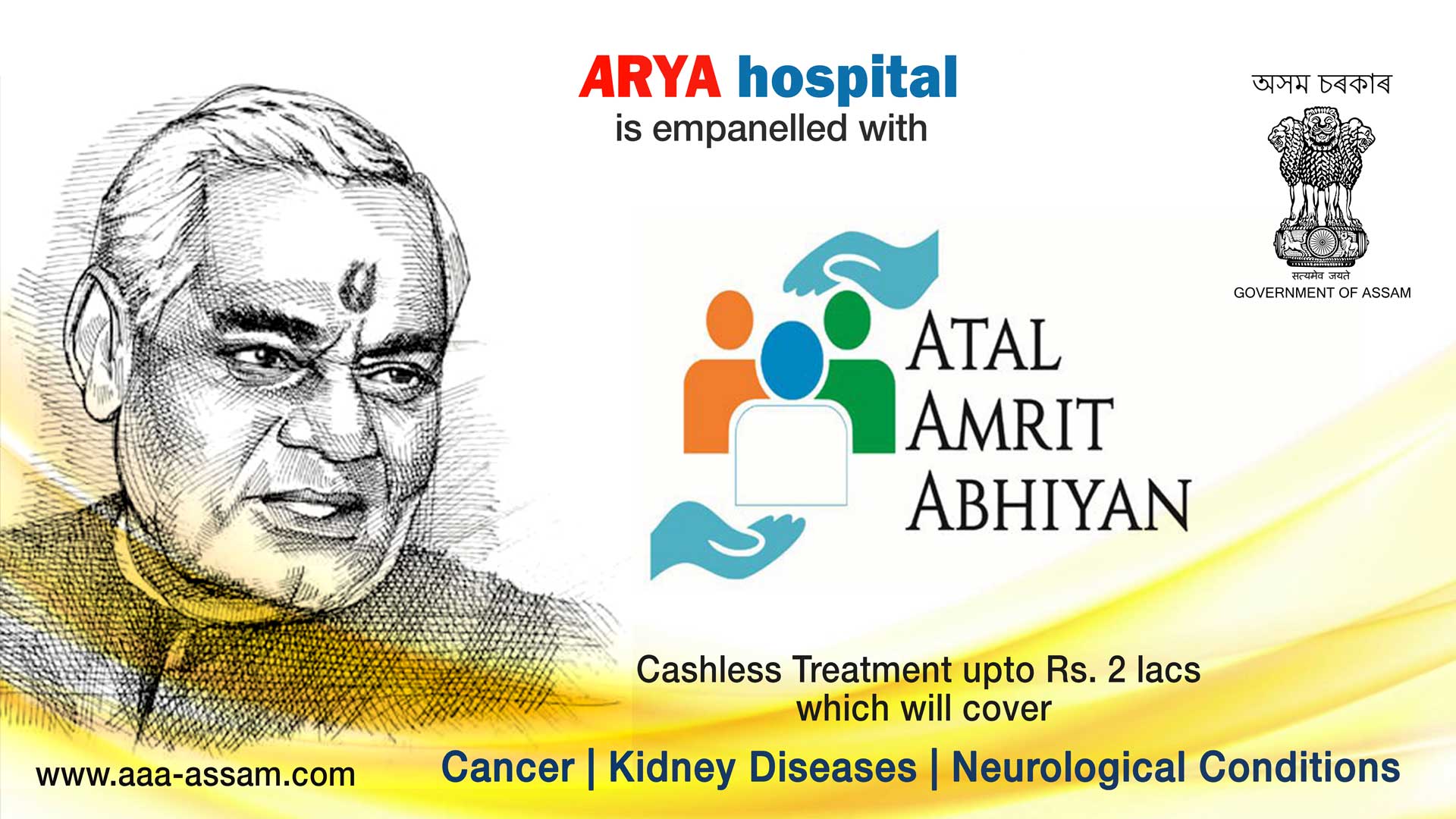 ARYA hospital
is empanelled with

অসম চৰকাৰ

सत्यमेव जयते
GOVERNMENT OF ASSAM

ATAL
AMRIT
ABHIYAN

Cashless Treatment upto Rs. 2 lacs
which will cover

Cancer | Kidney Diseases | Neurological Conditions

www.aaa-assam.com